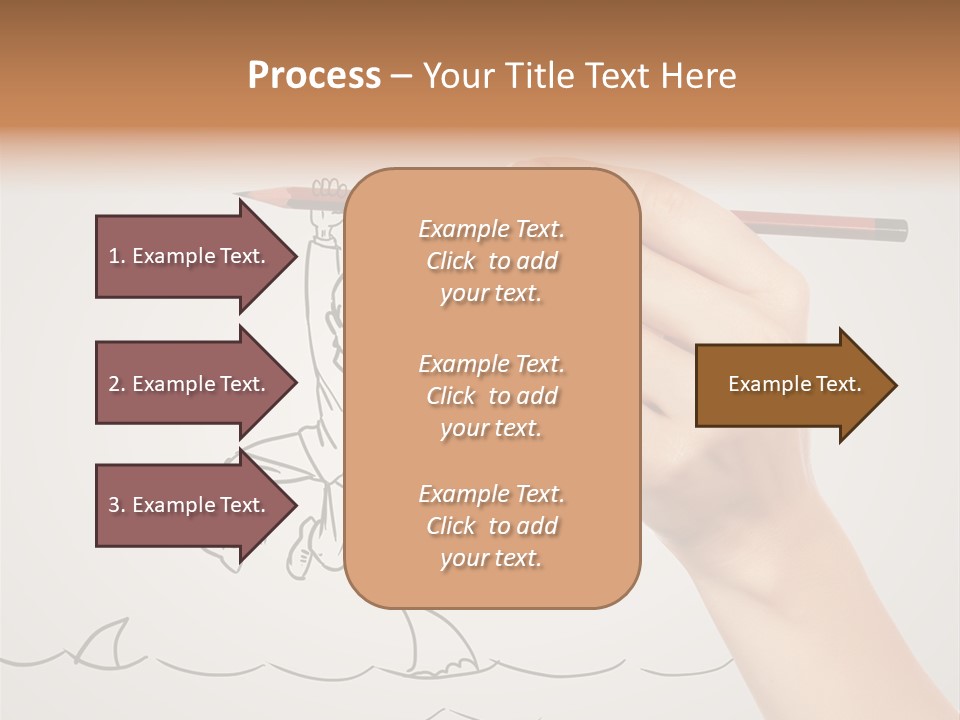 Process – Your Title Text Here

1. Example Text.

2. Example Text.

3. Example Text.

Example Text. Click to add your text.

Example Text. Click to add your text.

Example Text. Click to add your text.

Example Text.